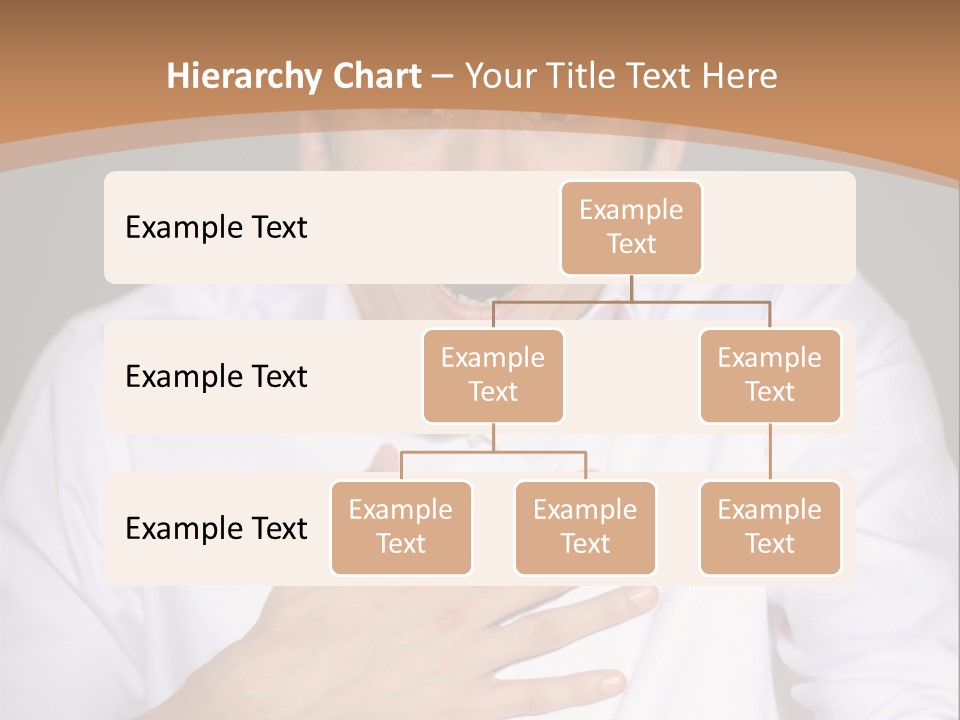 Hierarchy Chart – Your Title Text Here

Example Text

Example Text

Example Text

Example Text

Example Text

Example Text

Example Text

Example Text

Example Text